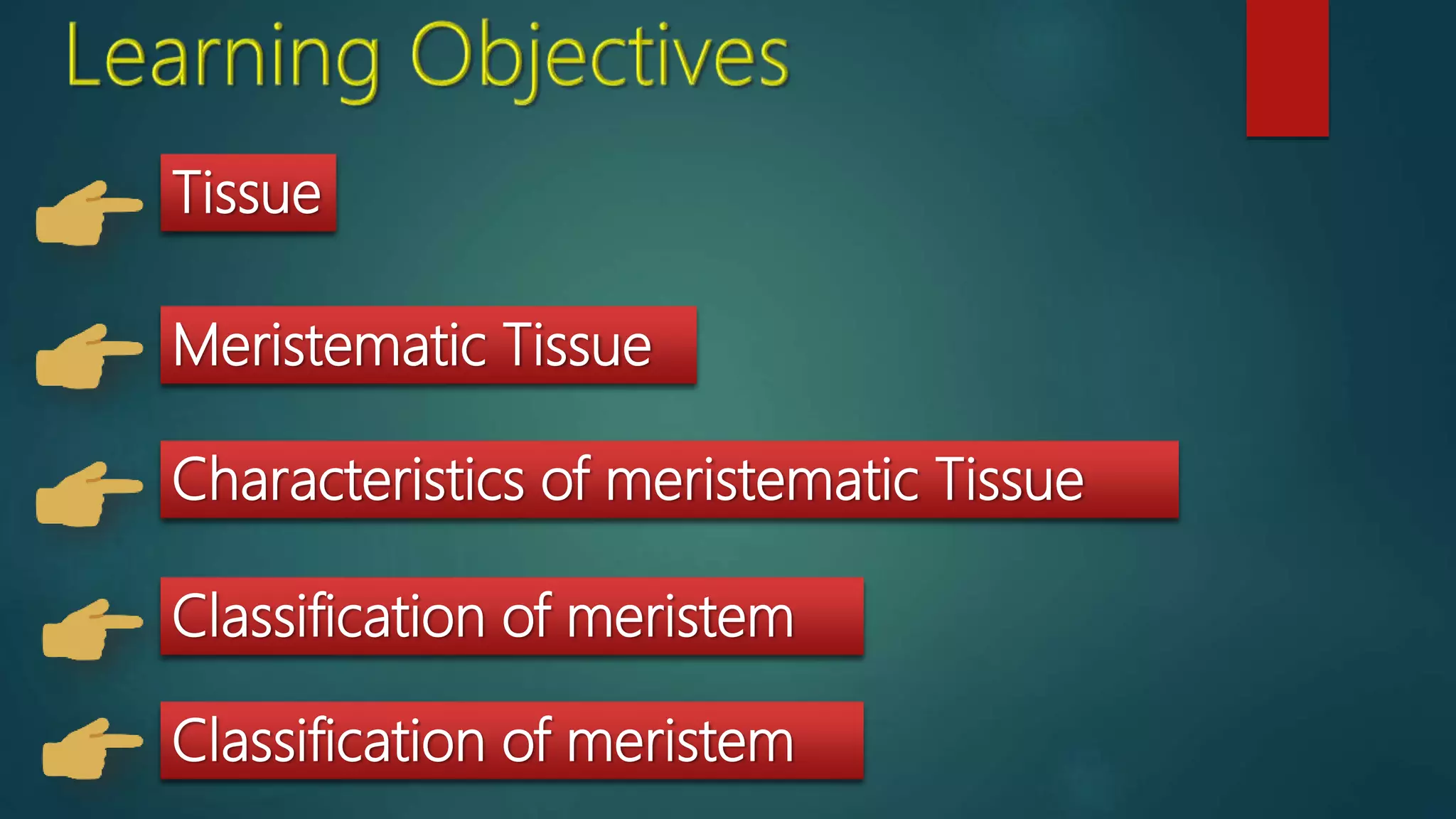 Learning Objectives

Tissue

Meristematic Tissue

Characteristics of meristematic Tissue

Classification of meristem

Classification of meristem